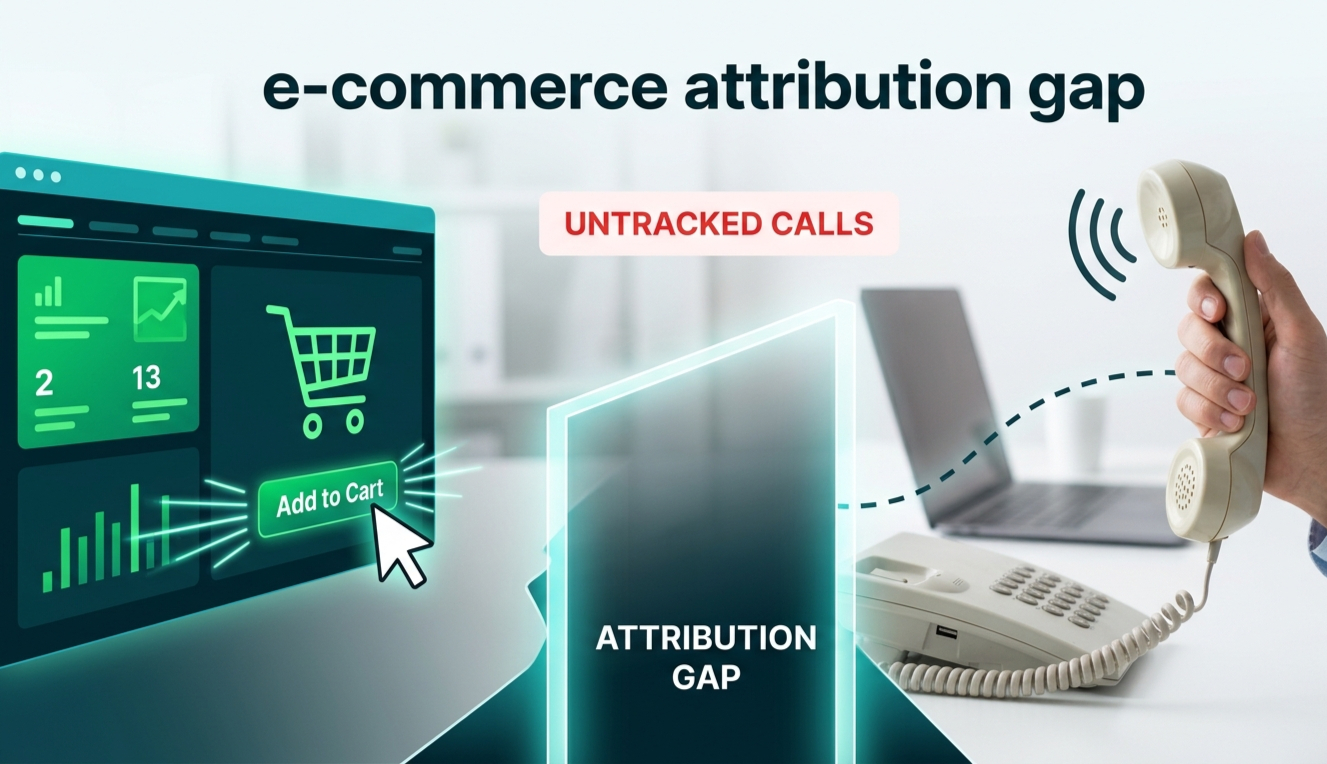 e-commerce attribution gap

UNTRACKED CALLS

2

13

Add to Cart

ATTRIBUTION GAP